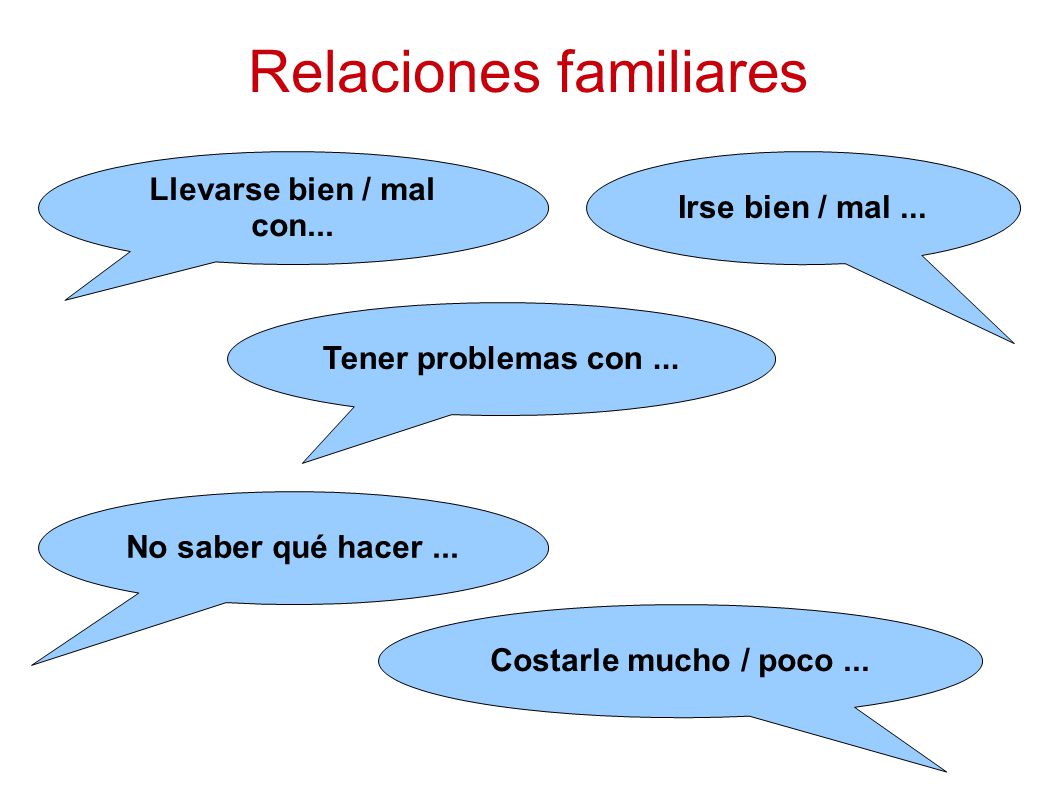 Relaciones familiares

Llevarse bien / mal con...

Irse bien / mal ...

Tener problemas con ...

No saber qué hacer ...

Costarle mucho / poco ...